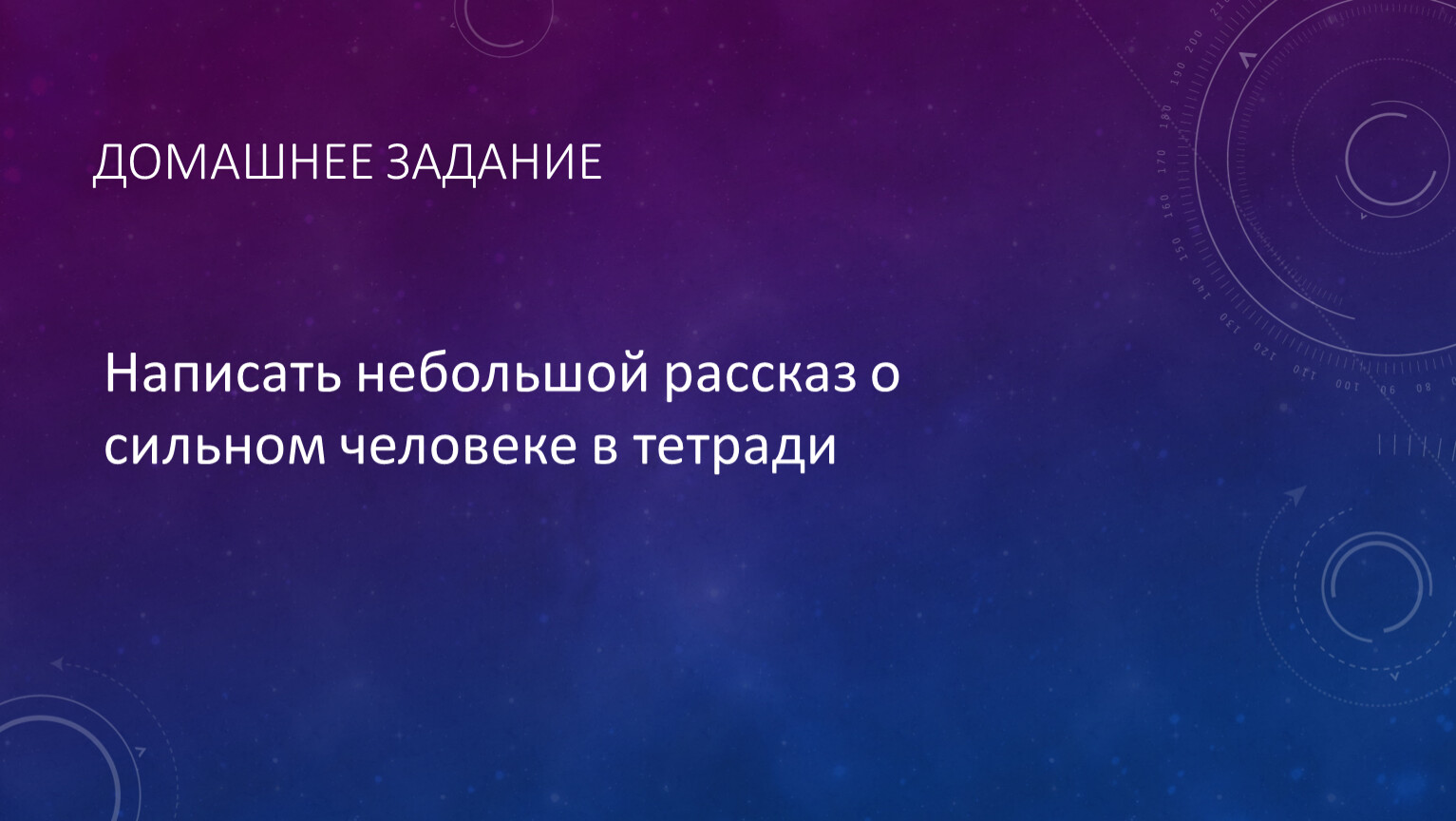 ДОМАШНЕЕ ЗАДАНИЕ

Написать небольшой рассказ о сильном человеке в тетради